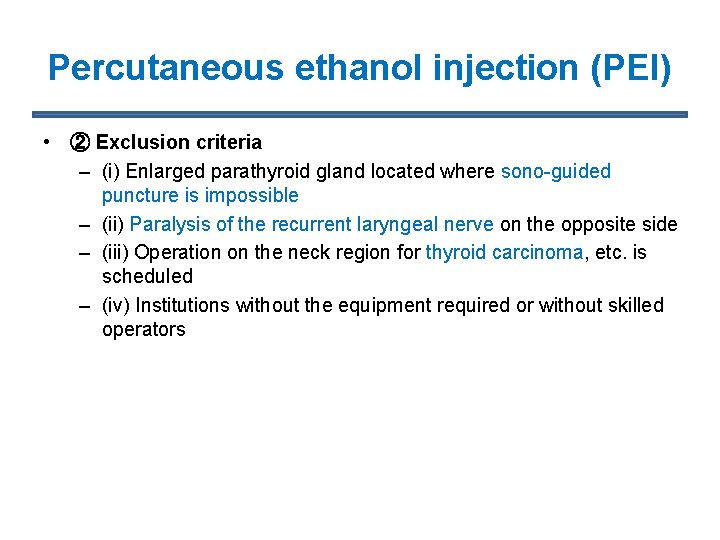 Percutaneous ethanol injection (PEI)

• ② Exclusion criteria

– (i) Enlarged parathyroid gland located where sono-guided puncture is impossible

– (ii) Paralysis of the recurrent laryngeal nerve on the opposite side

– (iii) Operation on the neck region for thyroid carcinoma, etc. is scheduled

– (iv) Institutions without the equipment required or without skilled operators